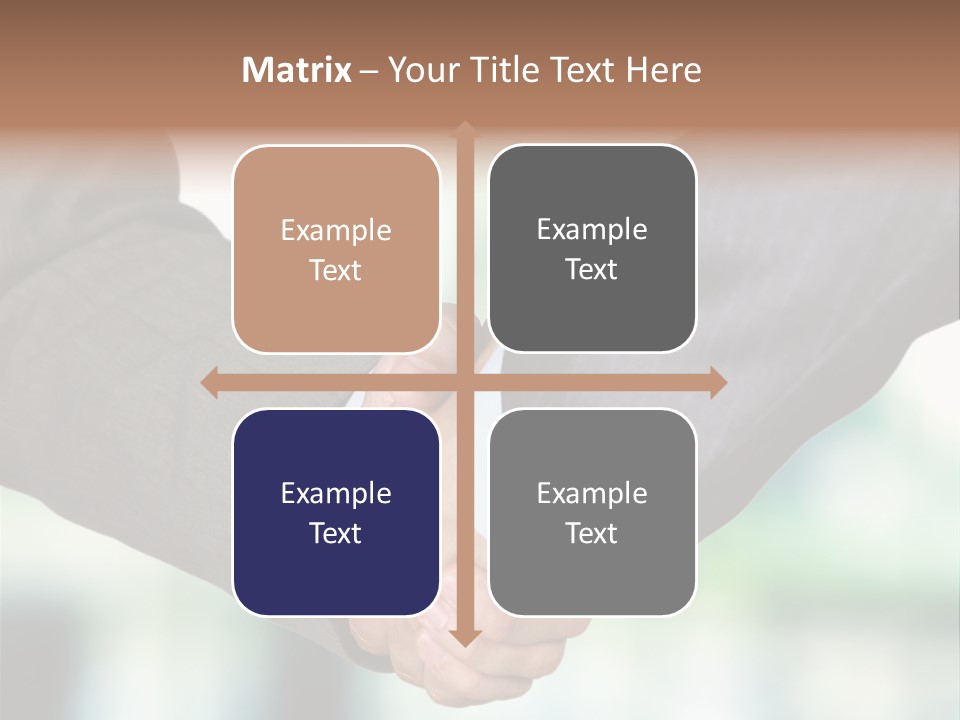 Matrix – Your Title Text Here

Example Text

Example Text

Example Text

Example Text